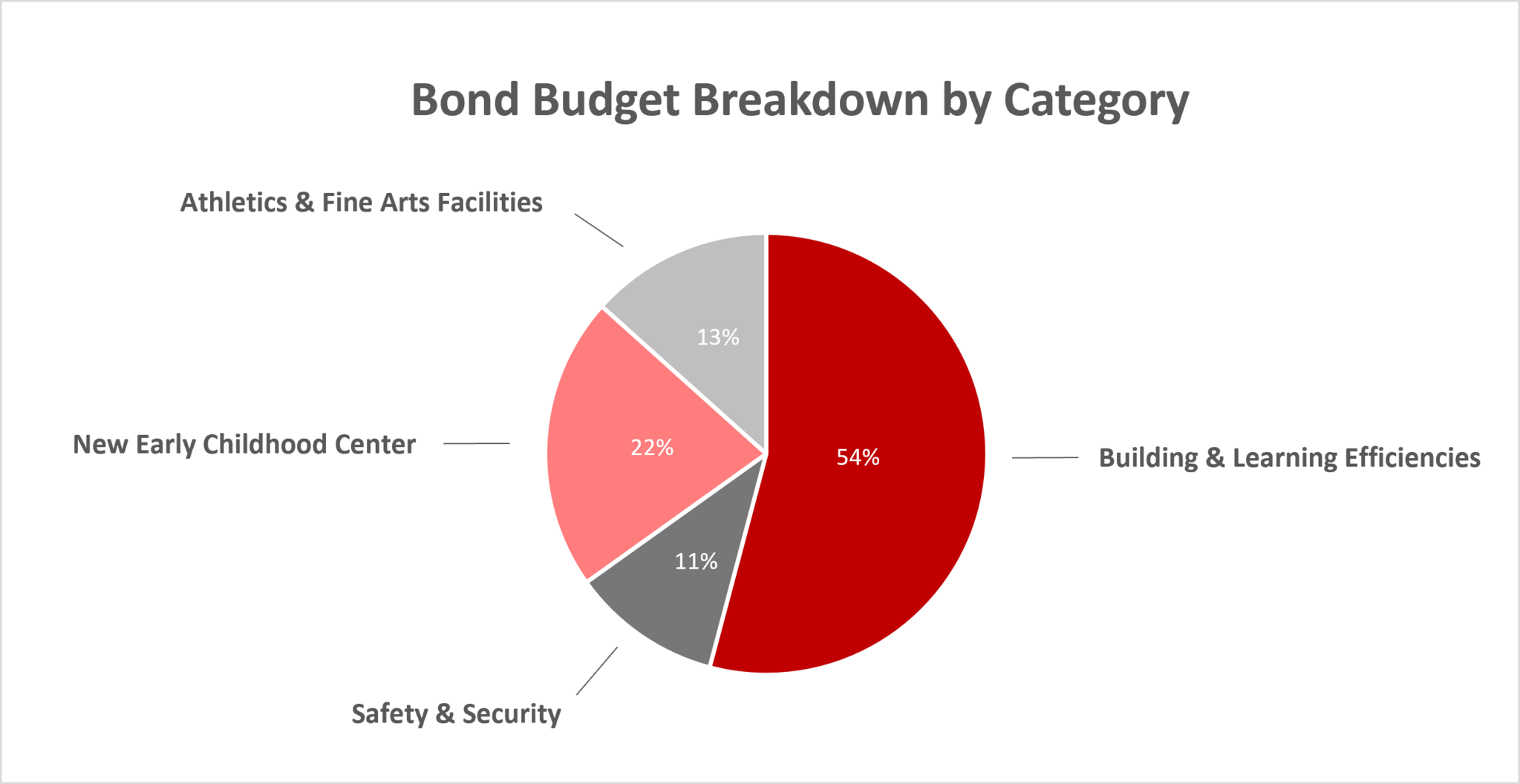 Bond Budget Breakdown by Category

Athletics & Fine Arts Facilities

13%

New Early Childhood Center

22%

54%

Building & Learning Efficiencies

11%

Safety & Security